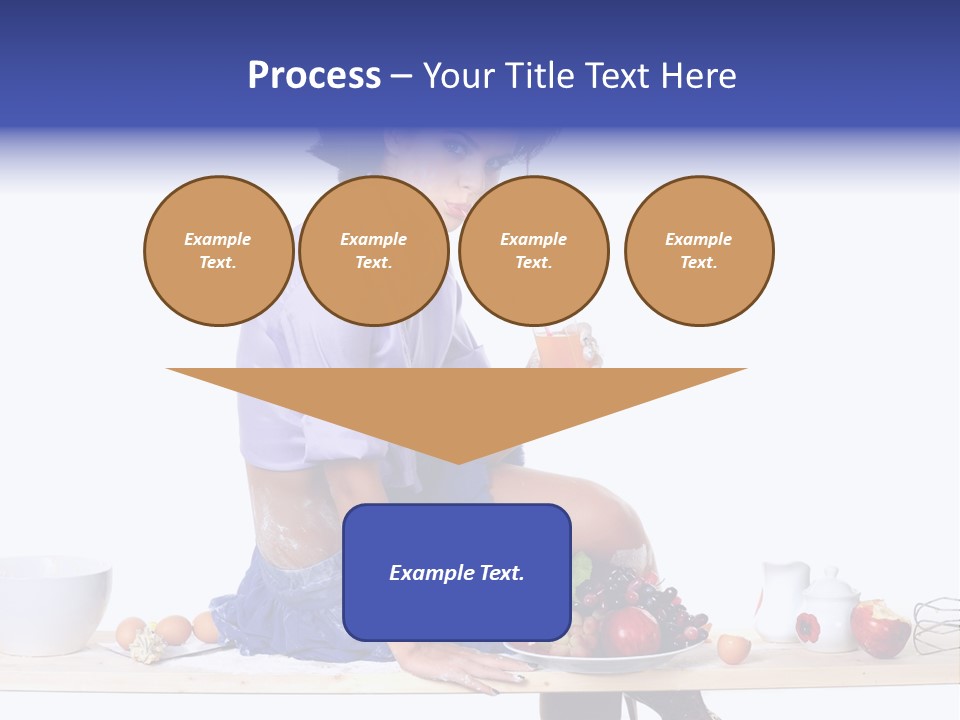 Process – Your Title Text Here

Example Text.

Example Text.

Example Text.

Example Text.

Example Text.